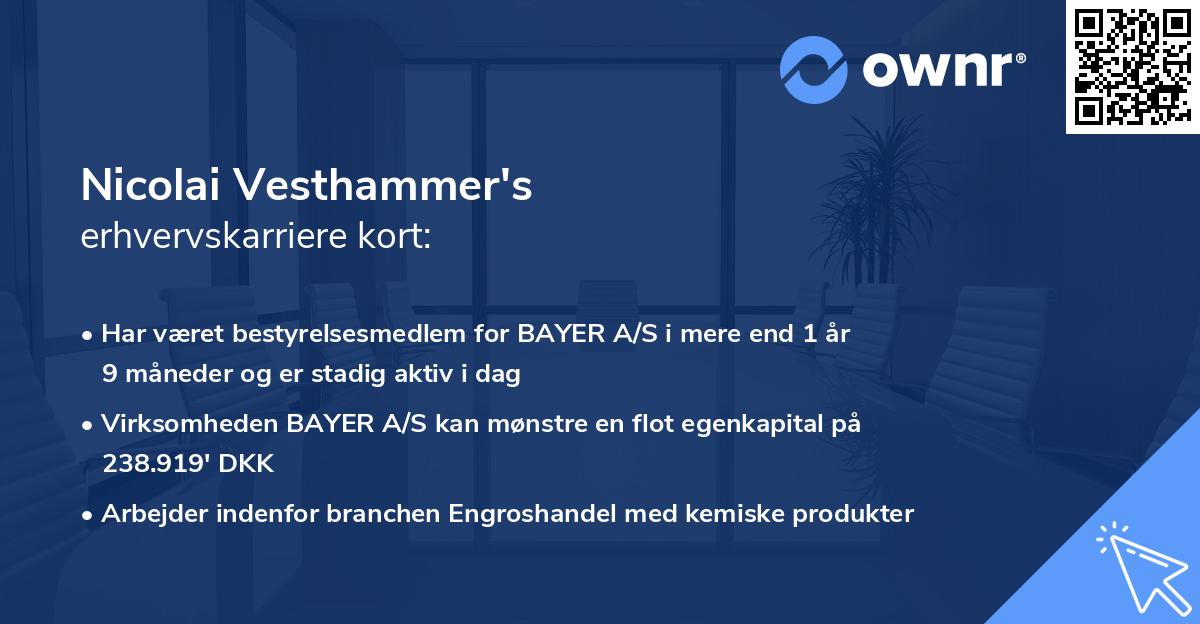 ownr®

Nicolai Vesthammer's
erhvervskarriere kort:

• Har været bestyrelsesmedlem for BAYER A/S i mere end 1 år 9 måneder og er stadig aktiv i dag

• Virksomheden BAYER A/S kan mønstre en flot egenkapital på 238.919' DKK

• Arbejder indenfor branchen Engroshandel med kemiske produkter